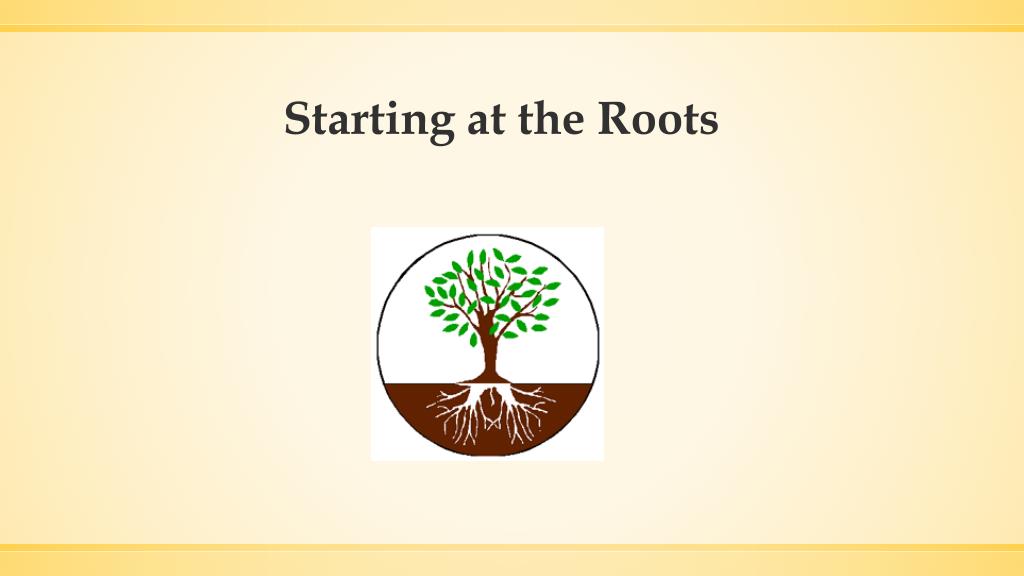 Starting at the Roots